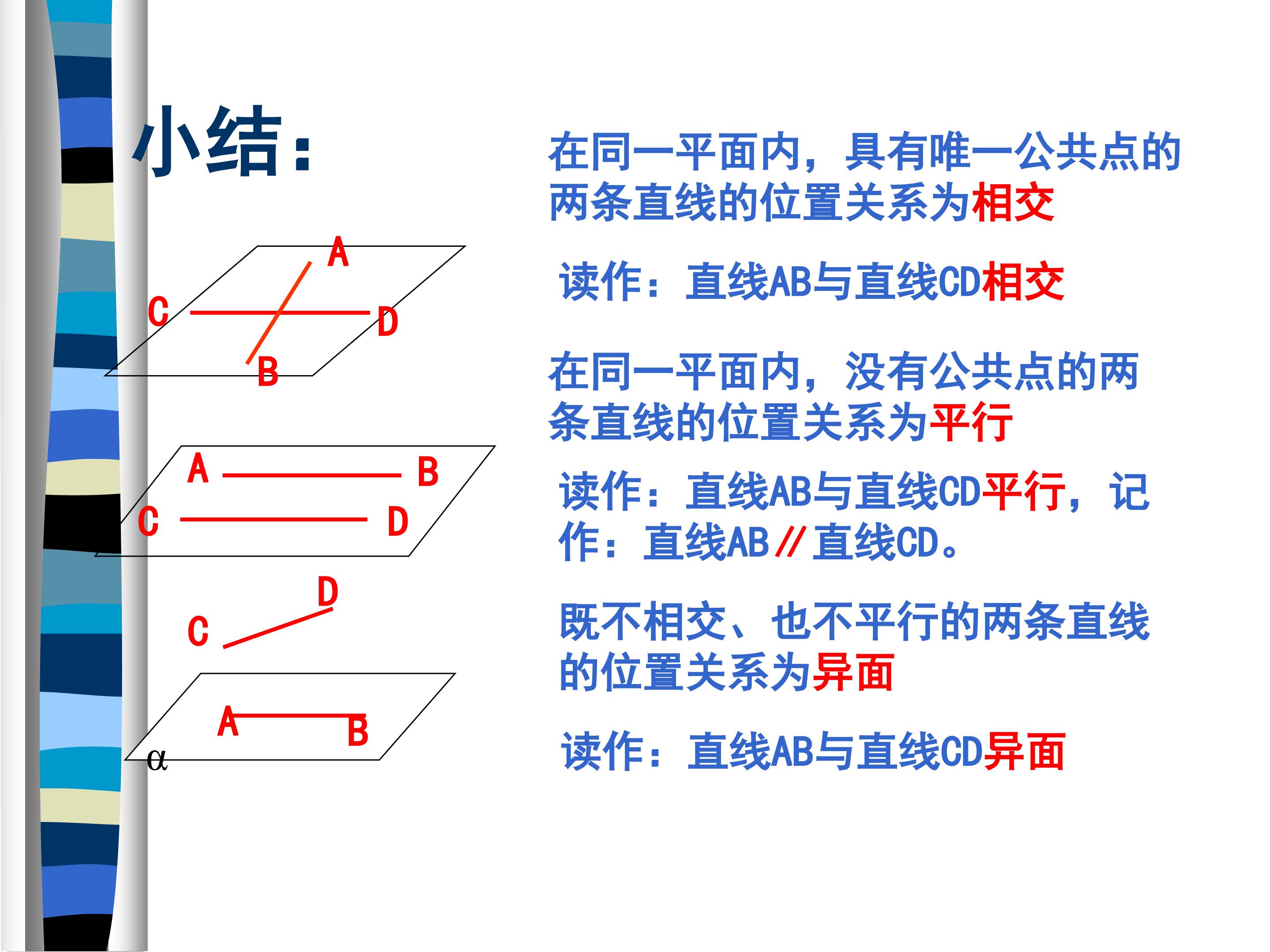 小结:

A
C
D
B

A
B
C
D

D
C
A
B
α

在同一平面内，具有唯一公共点的两条直线的位置关系为相交

读作：直线AB与直线CD相交

在同一平面内，没有公共点的两条直线的位置关系为平行

读作：直线AB与直线CD平行，记作：直线AB∥直线CD。

既不相交、也不平行的两条直线的位置关系为异面

读作：直线AB与直线CD异面